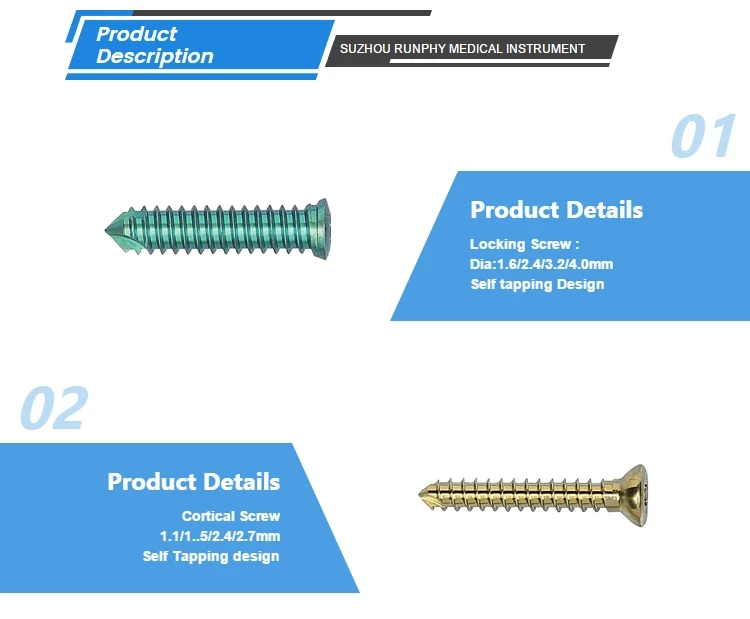 Product Description

SUZHOU RUNPHY MEDICAL INSTRUMENT

01

Product Details

Locking Screw :
Dia:1.6/2.4/3.2/4.0mm
Self tapping Design

02

Product Details

Cortical Screw
1.1/1..5/2.4/2.7mm
Self Tapping design